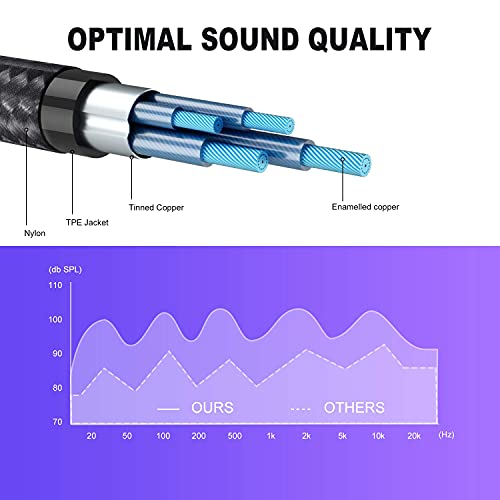 OPTIMAL SOUND QUALITY

Nylon

TPE Jacket

Tinned Copper

Enamelled copper

(db SPL)

110

100

90

80

70

OURS

OTHERS

20

50

100

200

500

1k

2k

5k

10k

20k

(Hz)